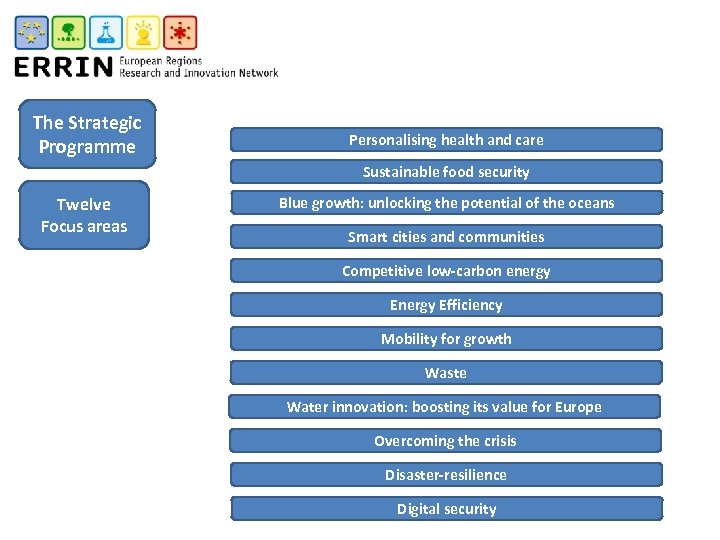 ERRIN European Regions Research and Innovation Network

The Strategic Programme

Twelve Focus areas

Personalising health and care

Sustainable food security

Blue growth: unlocking the potential of the oceans

Smart cities and communities

Competitive low-carbon energy

Energy Efficiency

Mobility for growth

Waste

Water innovation: boosting its value for Europe

Overcoming the crisis

Disaster-resilience

Digital security